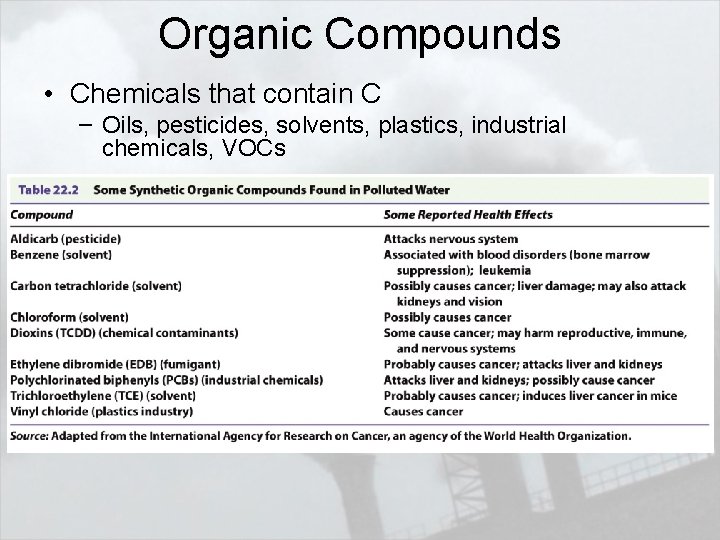 Organic Compounds

• Chemicals that contain C
– Oils, pesticides, solvents, plastics, industrial chemicals, VOCs

Table 22.2 Some Synthetic Organic Compounds Found in Polluted Water

| Compound | Some Reported Health Effects |
|---|---|
| Aldicarb (pesticide) | Attacks nervous system |
| Benzene (solvent) | Associated with blood disorders (bone marrow suppression); leukemia |
| Carbon tetrachloride (solvent) | Possibly causes cancer; liver damage; may also attack kidneys and vision |
| Chloroform (solvent) | Possibly causes cancer |
| Dioxins (TCDD) (chemical contaminants) | Some cause cancer; may harm reproductive, immune, and nervous systems |
| Ethylene dibromide (EDB) (fumigant) | Probably causes cancer; attacks liver and kidneys |
| Polychlorinated biphenyls (PCBs) (industrial chemicals) | Attacks liver and kidneys; possibly cause cancer |
| Trichloroethylene (TCE) (solvent) | Probably causes cancer; induces liver cancer in mice |
| Vinyl chloride (plastics industry) | Causes cancer |

Source: Adapted from the International Agency for Research on Cancer, an agency of the World Health Organization.